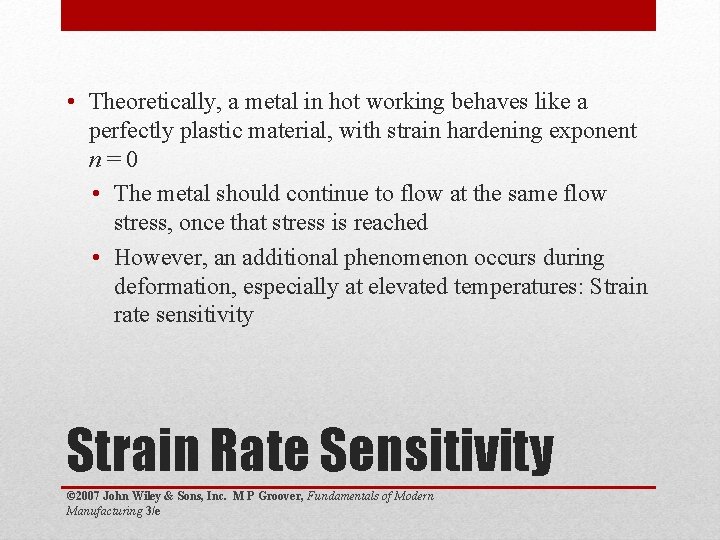 • Theoretically, a metal in hot working behaves like a perfectly plastic material, with strain hardening exponent $n = 0$

• The metal should continue to flow at the same flow stress, once that stress is reached

• However, an additional phenomenon occurs during deformation, especially at elevated temperatures: Strain rate sensitivity

Strain Rate Sensitivity

©2007 John Wiley & Sons, Inc. M P Groover, Fundamentals of Modern Manufacturing 3/e